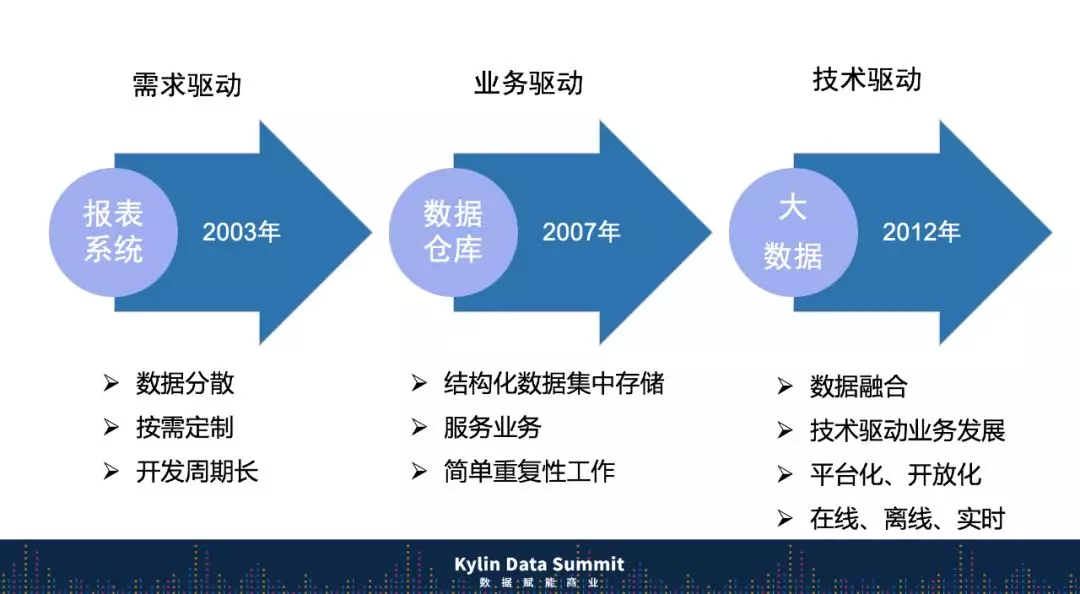 需求驱动

报表系统

2003年

➢ 数据分散
➢ 按需定制
➢ 开发周期长

业务驱动

数据仓库

2007年

➢ 结构化数据集中存储
➢ 服务业务
➢ 简单重复性工作

技术驱动

大数据

2012年

➢ 数据融合
➢ 技术驱动业务发展
➢ 平台化、开放化
➢ 在线、离线、实时

Kylin Data Summit
数据赋能商业